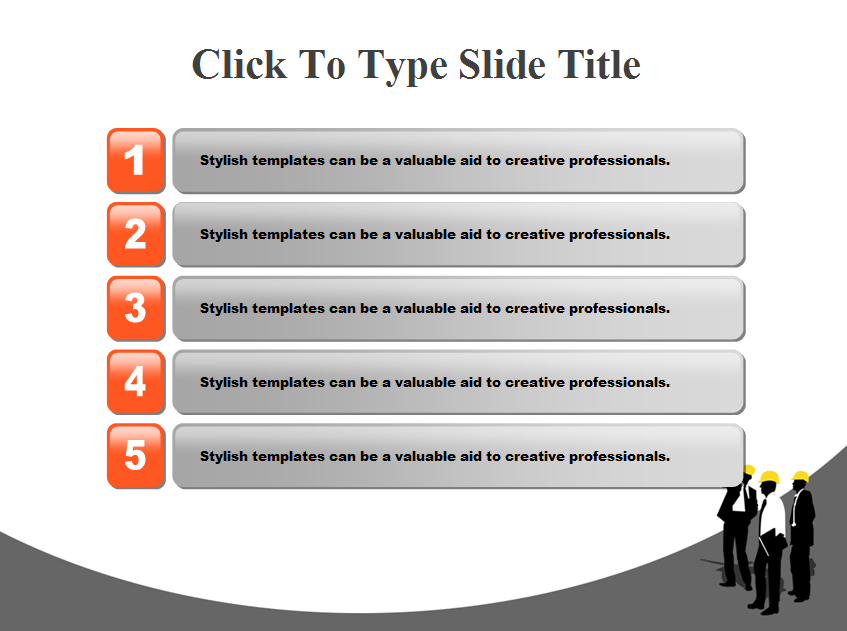 Click To Type Slide Title

1
Stylish templates can be a valuable aid to creative professionals.

2
Stylish templates can be a valuable aid to creative professionals.

3
Stylish templates can be a valuable aid to creative professionals.

4
Stylish templates can be a valuable aid to creative professionals.

5
Stylish templates can be a valuable aid to creative professionals.